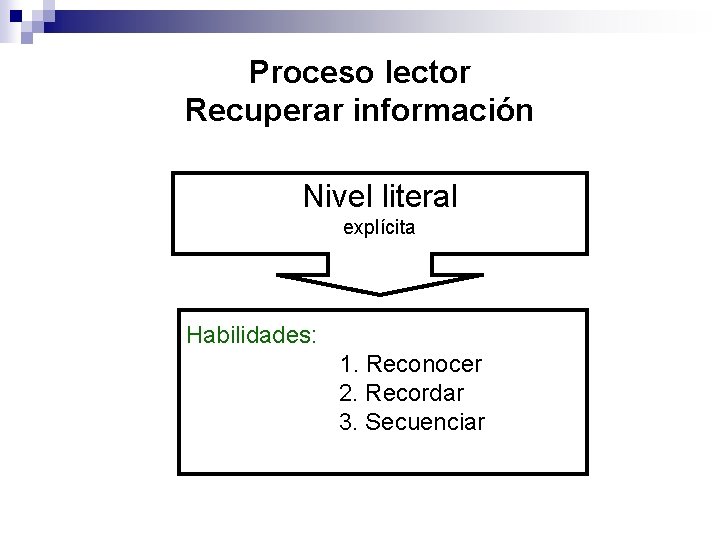 Proceso lector
Recuperar información

Nivel literal
explícita

Habilidades:
1. Reconocer
2. Recordar
3. Secuenciar